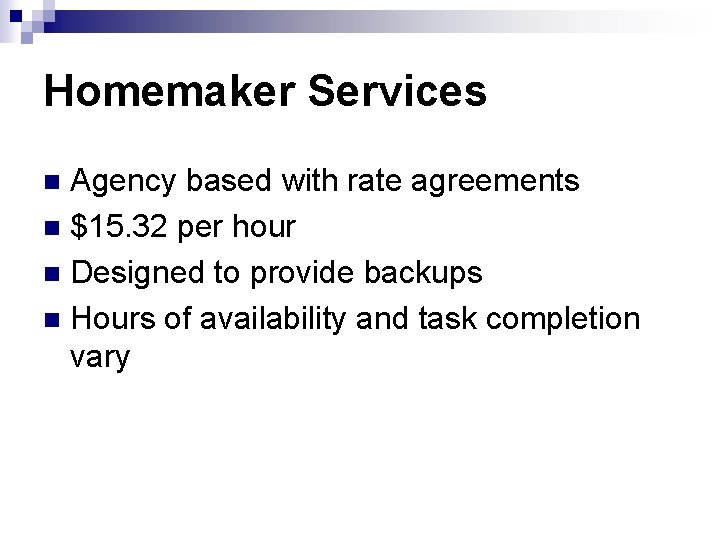 Homemaker Services

- Agency based with rate agreements
- \$15.32 per hour
- Designed to provide backups
- Hours of availability and task completion vary